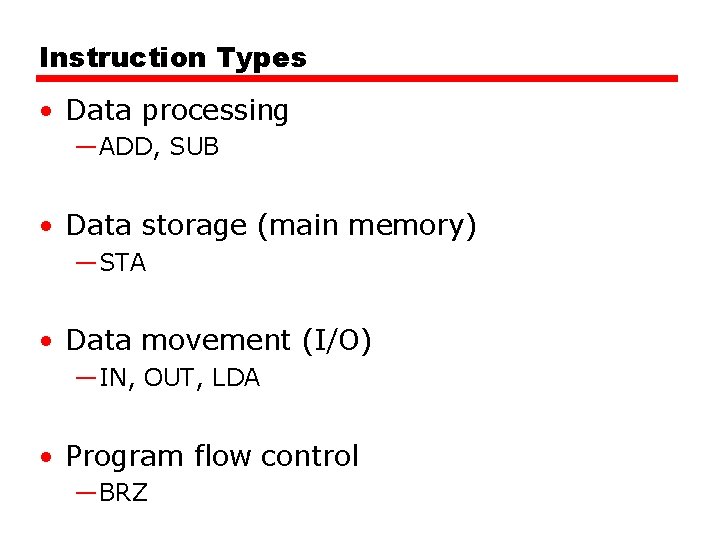 Instruction Types

• Data processing
—ADD, SUB

• Data storage (main memory)
—STA

• Data movement (I/O)
—IN, OUT, LDA

• Program flow control
—BRZ